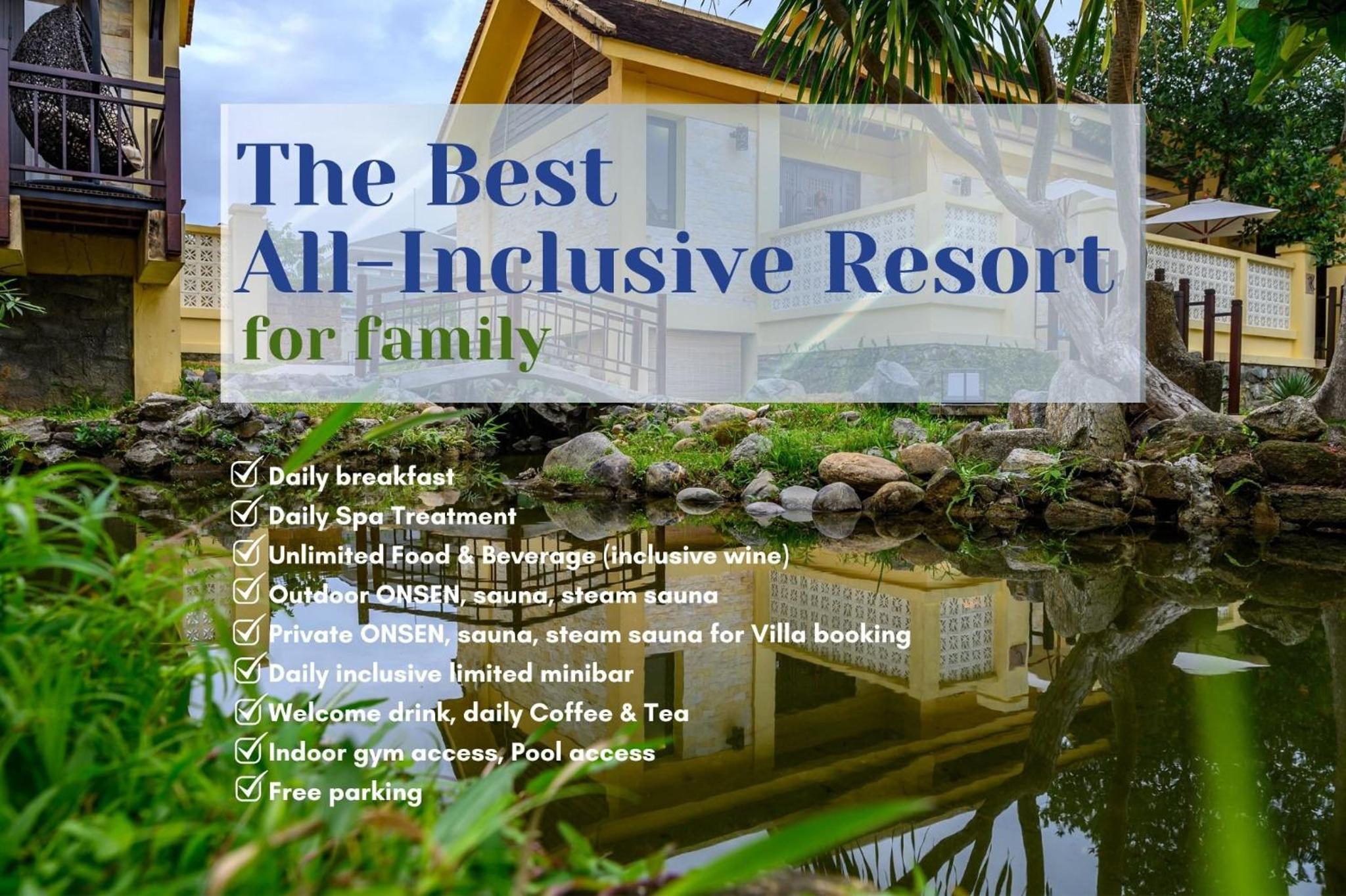 The Best
All-Inclusive Resort
for family

Daily breakfast
Daily Spa Treatment
Unlimited Food & Beverage (inclusive wine)
Outdoor ONSEN, sauna, steam sauna
Private ONSEN, sauna, steam sauna for Villa booking
Daily inclusive limited minibar
Welcome drink, daily Coffee & Tea
Indoor gym access, Pool access
Free parking